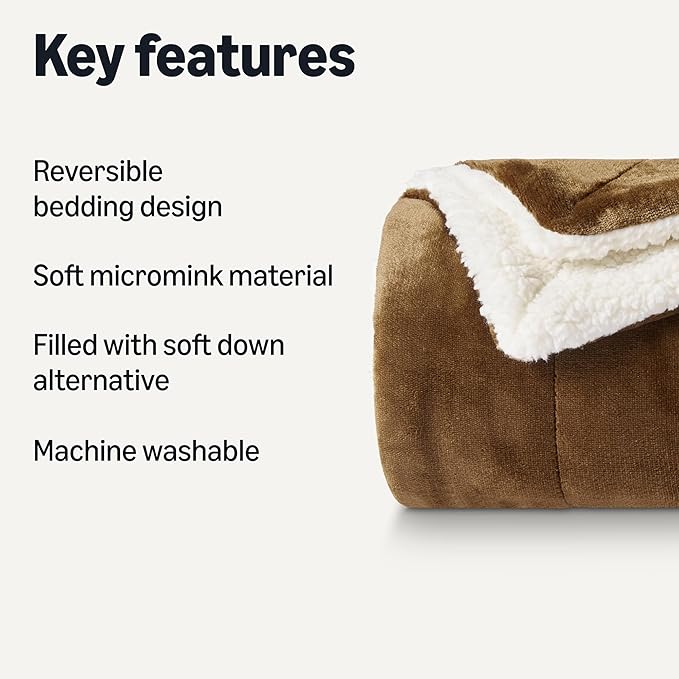 Key features

Reversible bedding design

Soft micromink material

Filled with soft down alternative

Machine washable